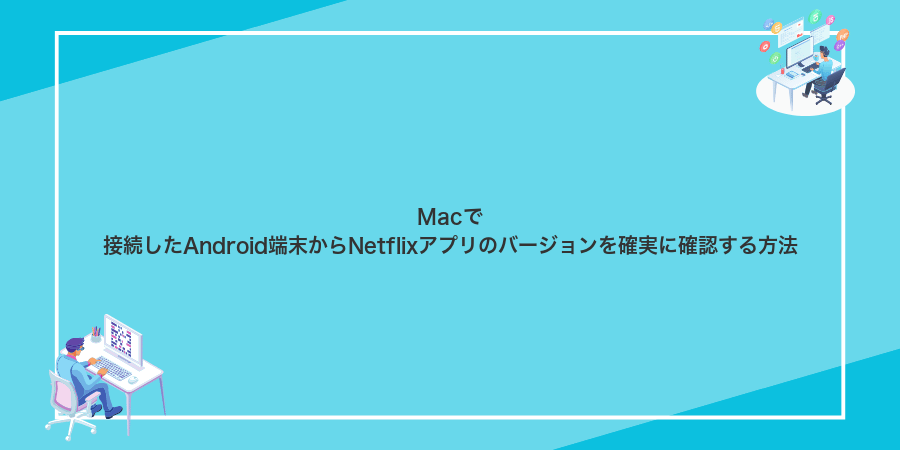 Macで
接続したAndroid端末からNetflixアプリのバージョンを確実に確認する方法